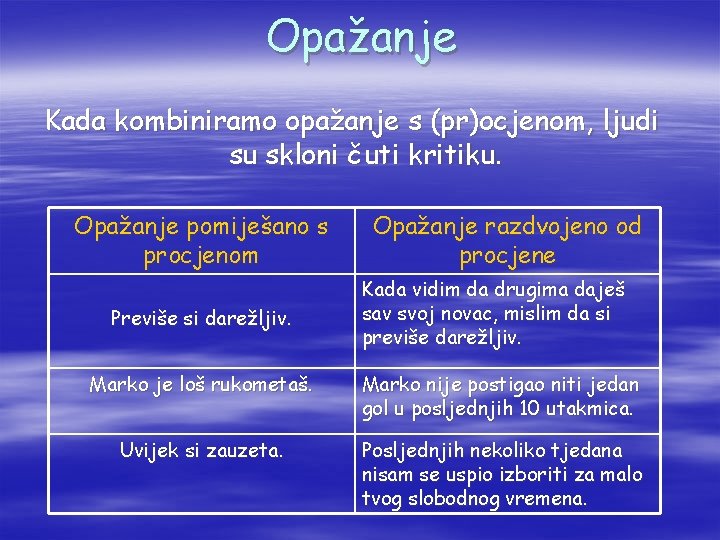 Opažanje

Kada kombiniramo opažanje s (pr)ocjenom, ljudi su skloni čuti kritiku.

| Opažanje pomiješano s procjenom | Opažanje razdvojeno od procjene |
|---|---|
| Previše si darežljiv. | Kada vidim da drugima daješ sav svoj novac, mislim da si previše darežljiv. |
| Marko je loš rukometaš. | Marko nije postigao niti jedan gol u posljednjih 10 utakmica. |
| Uvijek si zauzeta. | Posljednjih nekoliko tjedana nisam se uspio izboriti za malo tvog slobodnog vremena. |